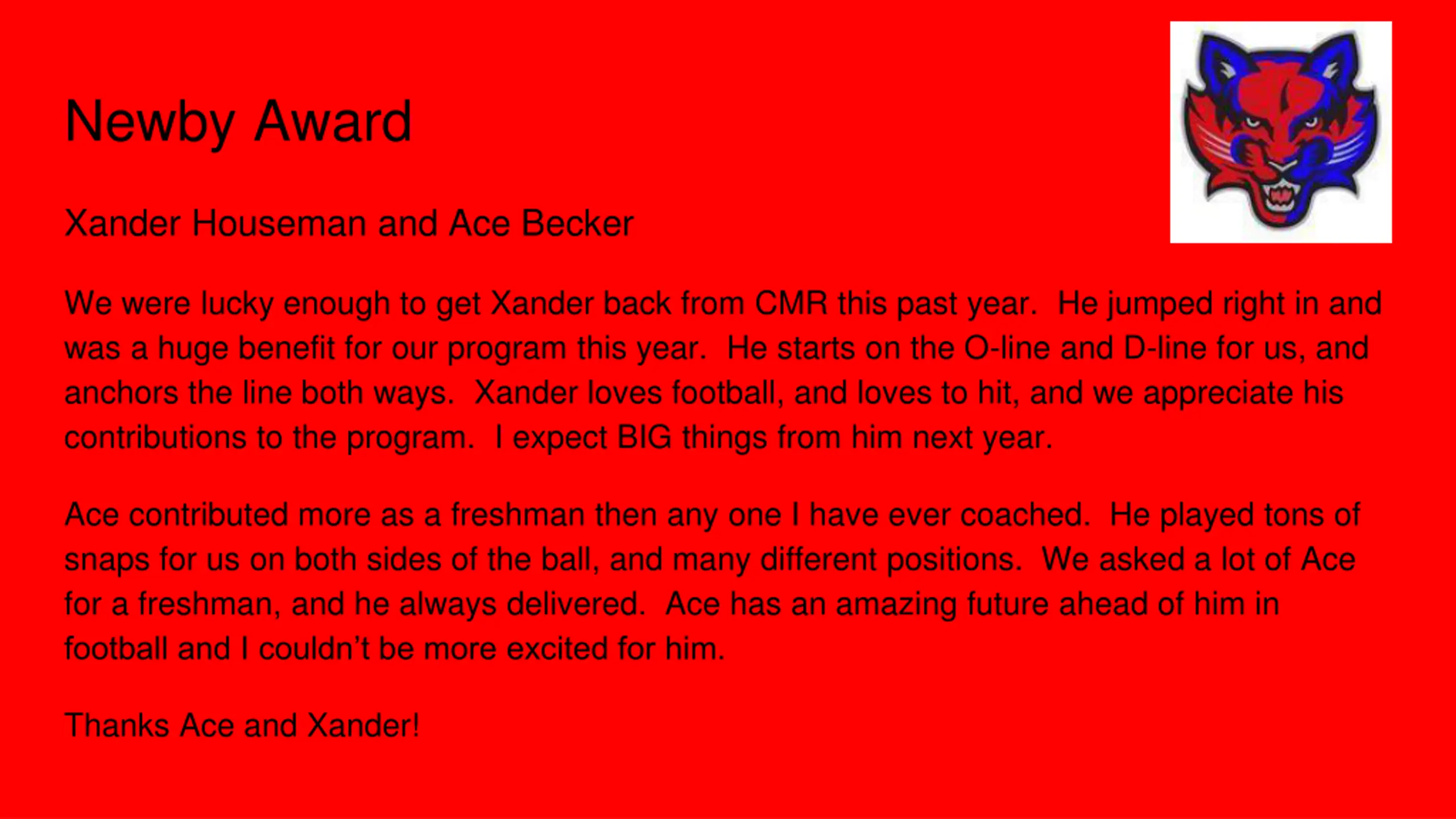 Newby Award

Xander Houseman and Ace Becker

We were lucky enough to get Xander back from CMR this past year. He jumped right in and was a huge benefit for our program this year. He starts on the O-line and D-line for us, and anchors the line both ways. Xander loves football, and loves to hit, and we appreciate his contributions to the program. I expect BIG things from him next year.

Ace contributed more as a freshman then any one I have ever coached. He played tons of snaps for us on both sides of the ball, and many different positions. We asked a lot of Ace for a freshman, and he always delivered. Ace has an amazing future ahead of him in football and I couldn't be more excited for him.

Thanks Ace and Xander!